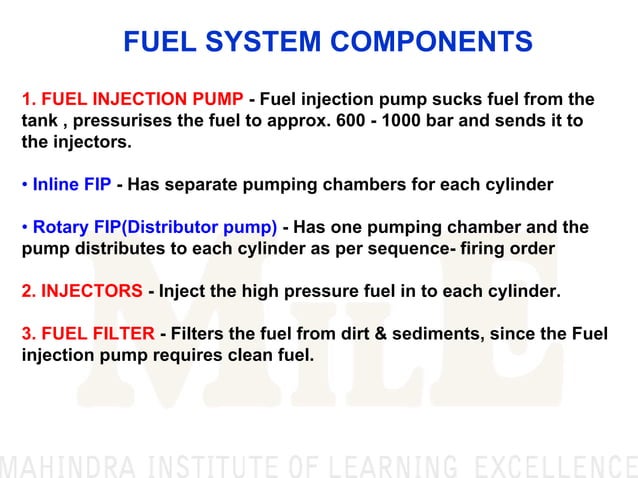 FUEL SYSTEM COMPONENTS

1. FUEL INJECTION PUMP - Fuel injection pump sucks fuel from the tank , pressurises the fuel to approx. 600 - 1000 bar and sends it to the injectors.

• Inline FIP - Has separate pumping chambers for each cylinder

• Rotary FIP(Distributor pump) - Has one pumping chamber and the pump distributes to each cylinder as per sequence- firing order

2. INJECTORS - Inject the high pressure fuel in to each cylinder.

3. FUEL FILTER - Filters the fuel from dirt & sediments, since the Fuel injection pump requires clean fuel.

MILE

MAHINDRA INSTITUTE OF LEARNING EXCELLENCE